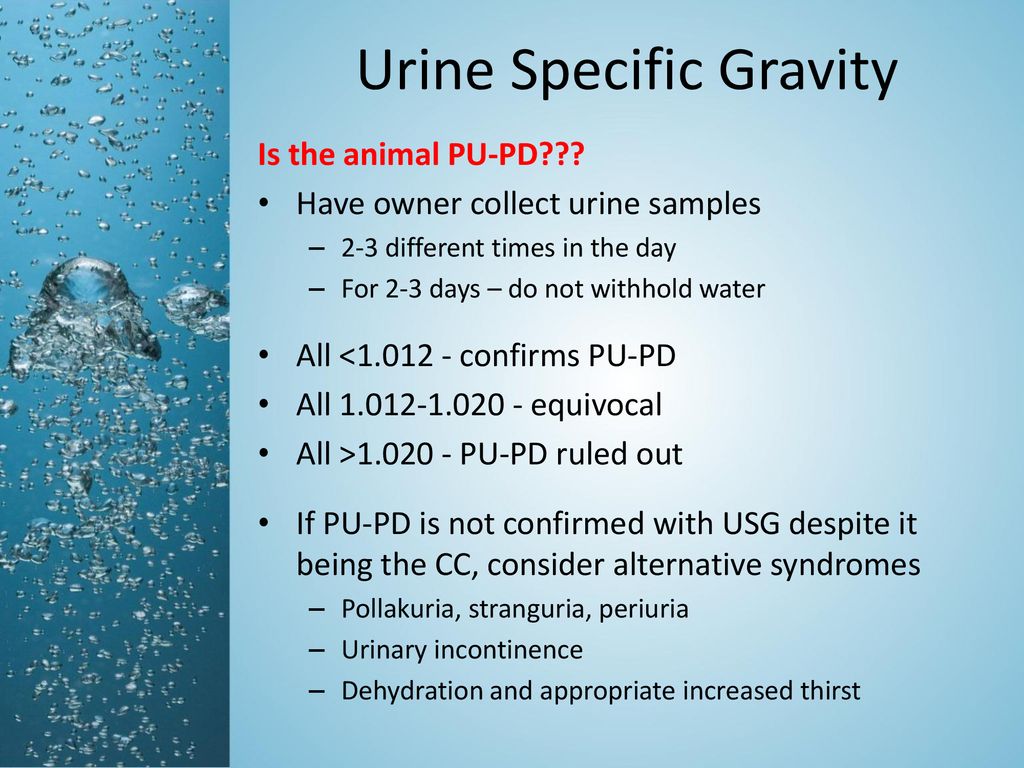 Urine Specific Gravity

Is the animal PU-PD???

• Have owner collect urine samples
– 2-3 different times in the day
– For 2-3 days – do not withhold water

• All <1.012 - confirms PU-PD
• All 1.012-1.020 - equivocal
• All >1.020 - PU-PD ruled out

• If PU-PD is not confirmed with USG despite it being the CC, consider alternative syndromes
– Pollakuria, stranguria, periuria
– Urinary incontinence
– Dehydration and appropriate increased thirst